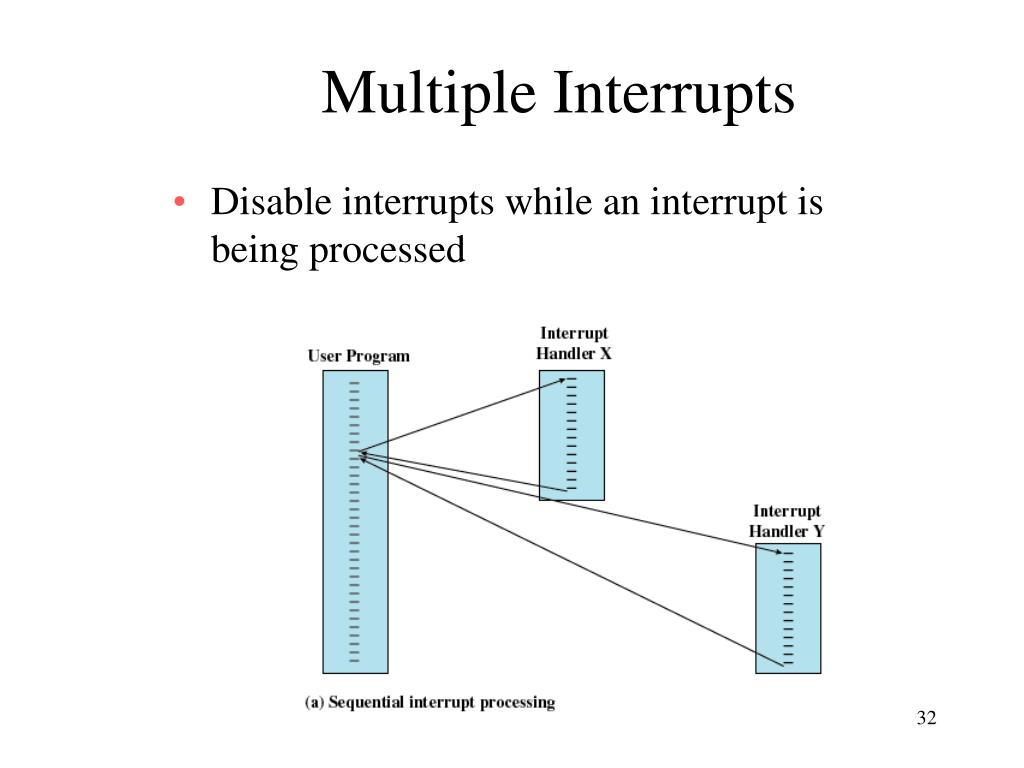 Multiple Interrupts

• Disable interrupts while an interrupt is being processed

User Program

Interrupt Handler X

Interrupt Handler Y

(a) Sequential interrupt processing

32